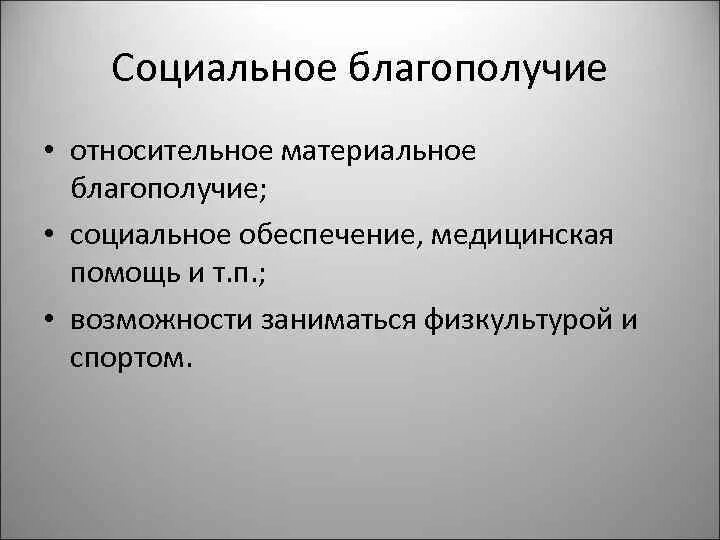 Социальное благополучие

• относительное материальное благополучие;
• социальное обеспечение, медицинская помощь и т.п.;
• возможности заниматься физкультурой и спортом.